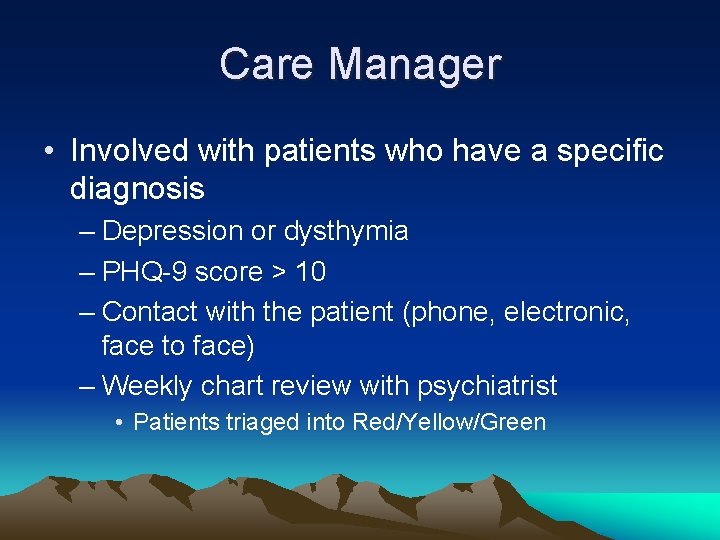 Care Manager

• Involved with patients who have a specific diagnosis

– Depression or dysthymia

– PHQ-9 score > 10

– Contact with the patient (phone, electronic, face to face)

– Weekly chart review with psychiatrist

• Patients triaged into Red/Yellow/Green